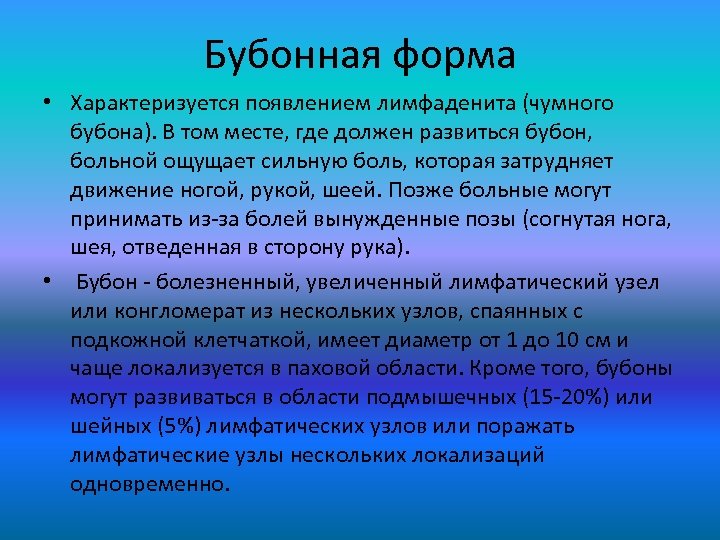 Бубонная форма

• Характеризуется появлением лимфаденита (чумного бубона). В том месте, где должен развиться бубон, больной ощущает сильную боль, которая затрудняет движение ногой, рукой, шеей. Позже больные могут принимать из-за болей вынужденные позы (согнутая нога, шея, отведенная в сторону рука).

• Бубон - болезненный, увеличенный лимфатический узел или конгломерат из нескольких узлов, спаянных с подкожной клетчаткой, имеет диаметр от 1 до 10 см и чаще локализуется в паховой области. Кроме того, бубоны могут развиваться в области подмышечных (15-20%) или шейных (5%) лимфатических узлов или поражать лимфатические узлы нескольких локализаций одновременно.